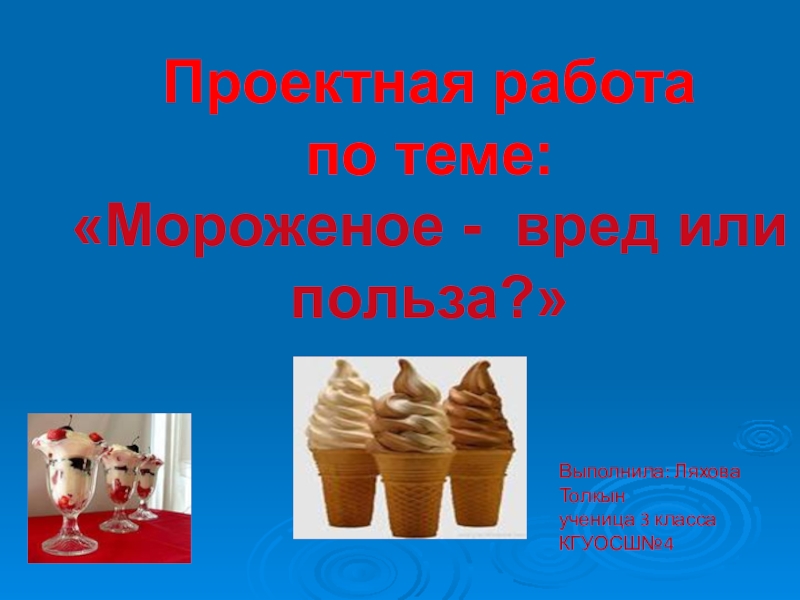 Проектная работа
по теме:
«Мороженое - вред или польза?»

Выполнила: Ляхова Толкын
ученица 3 класса
КГУОСШ№4